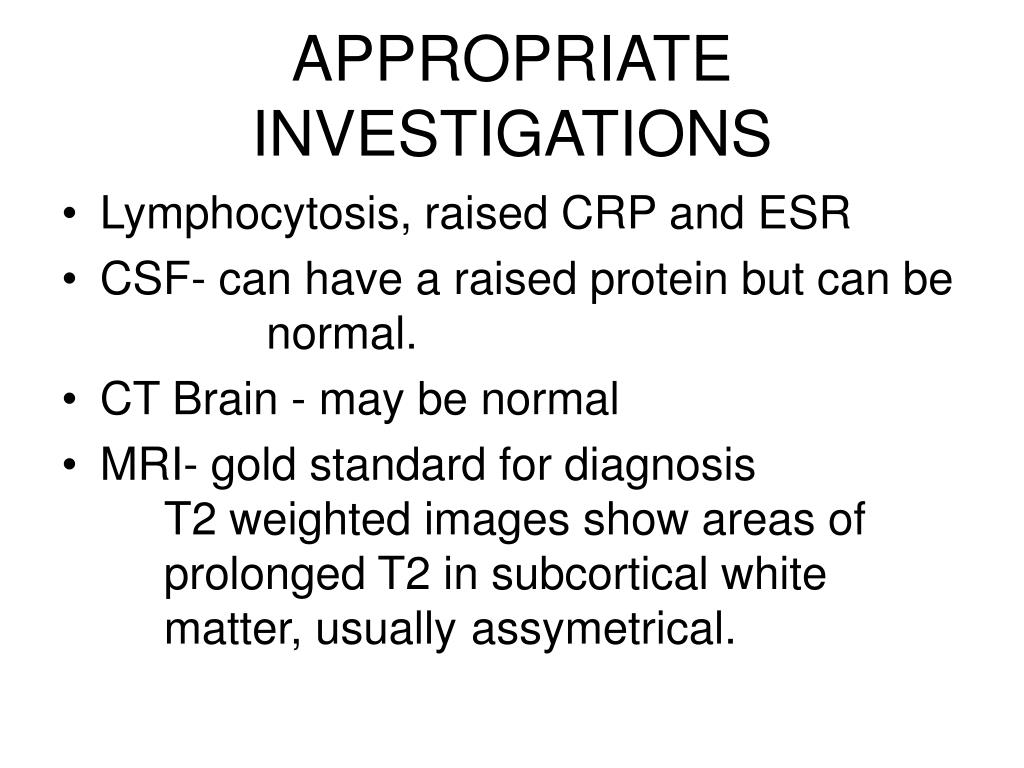 APPROPRIATE INVESTIGATIONS

• Lymphocytosis, raised CRP and ESR
• CSF- can have a raised protein but can be normal.
• CT Brain - may be normal
• MRI- gold standard for diagnosis
T2 weighted images show areas of prolonged T2 in subcortical white matter, usually assymetrical.